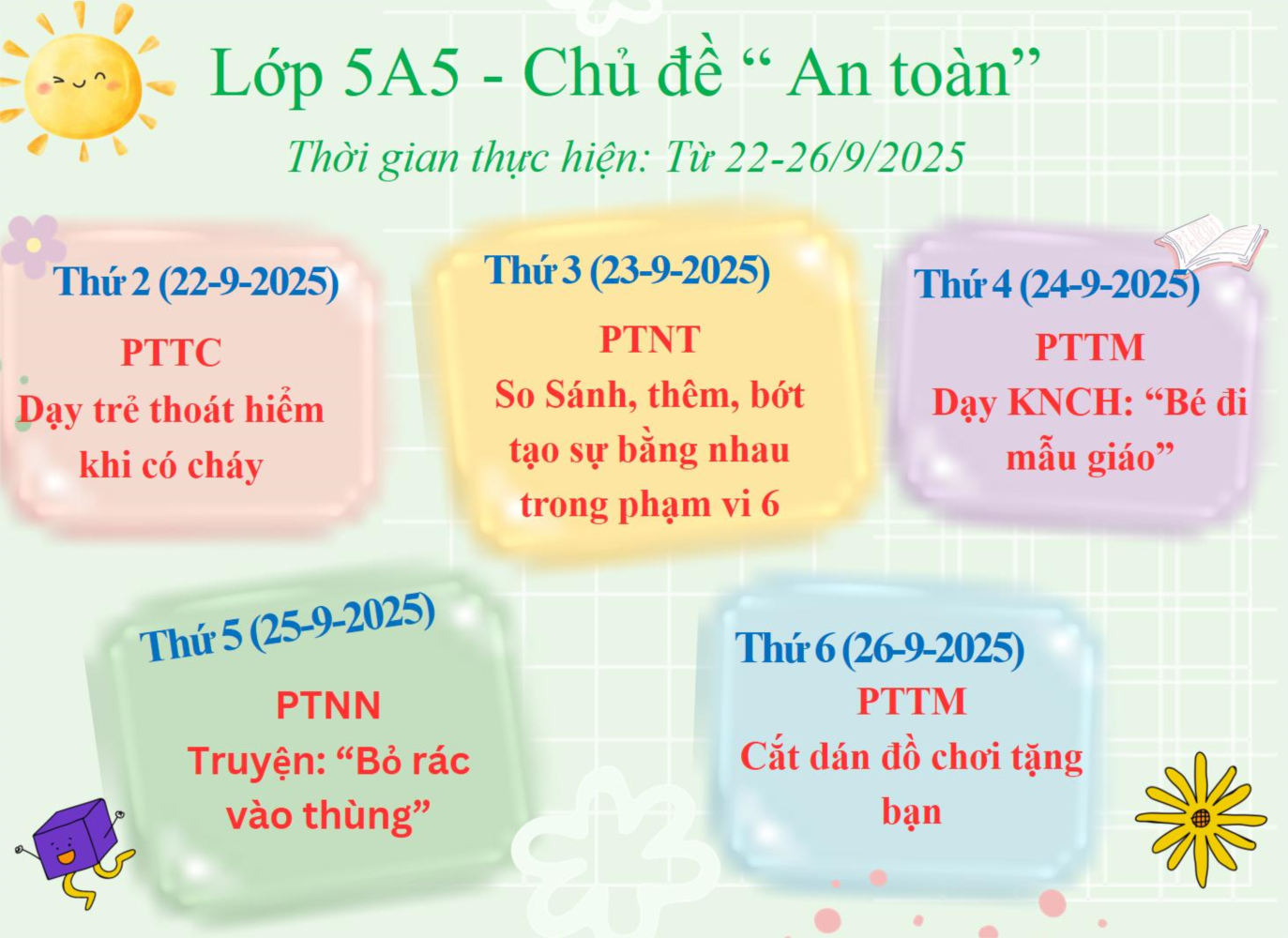 Lớp 5A5 - Chủ đề “ An toàn”

Thời gian thực hiện: Từ 22-26/9/2025

Thứ 2 (22-9-2025)

PTTC

Dạy trẻ thoát hiểm khi có cháy

Thứ 3 (23-9-2025)

PTNT

So Sánh, thêm, bớt tạo sự bằng nhau trong phạm vi 6

Thứ 4 (24-9-2025)

PTTM

Dạy KNCH: “Bé đi mẫu giáo”

Thứ 5 (25-9-2025)

PTNN

Truyện: “Bỏ rác vào thùng”

Thứ 6 (26-9-2025)

PTTM

Cắt dán đồ chơi tặng bạn